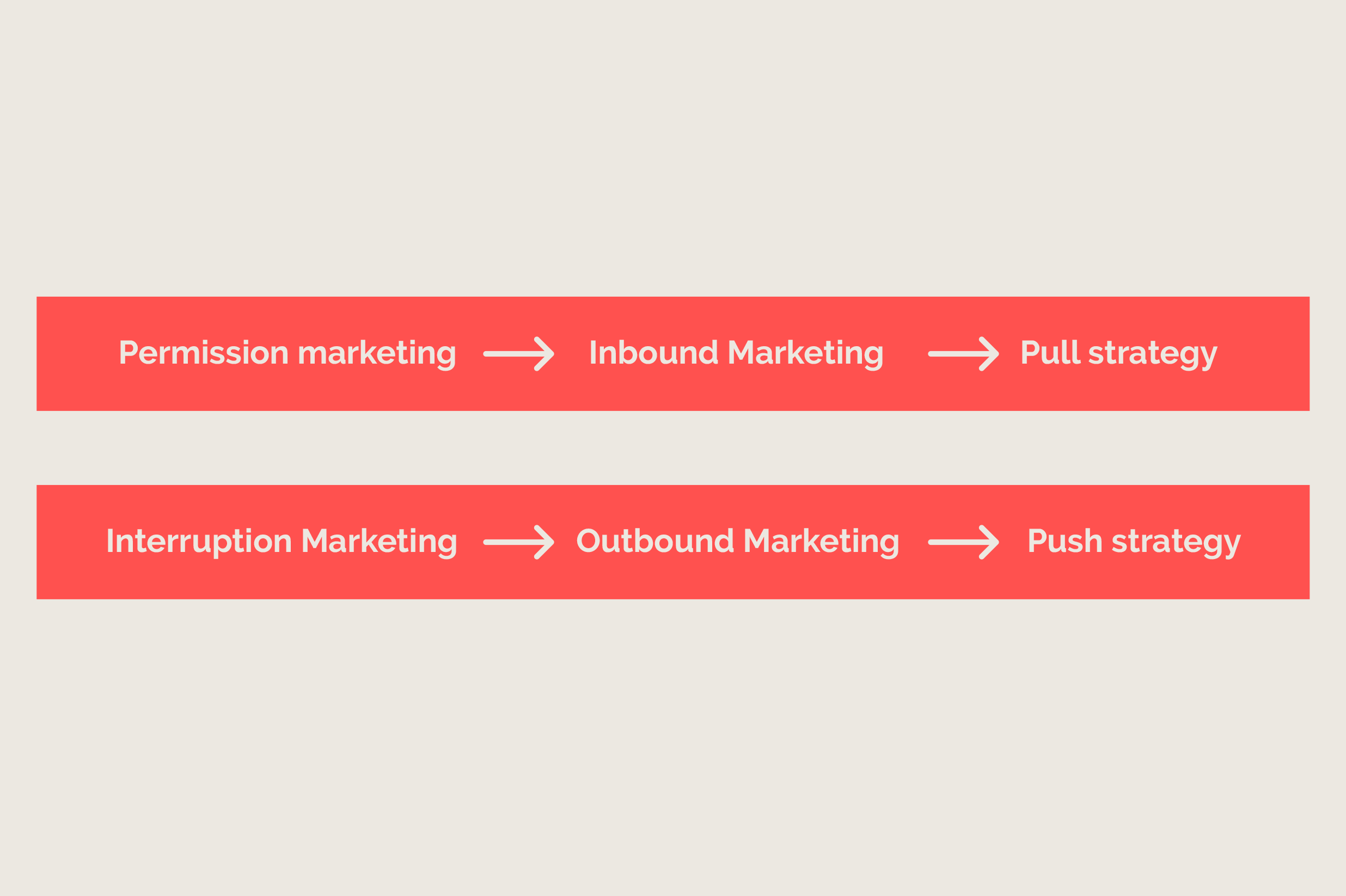 Permission marketing → Inbound Marketing → Pull strategy

Interruption Marketing → Outbound Marketing → Push strategy